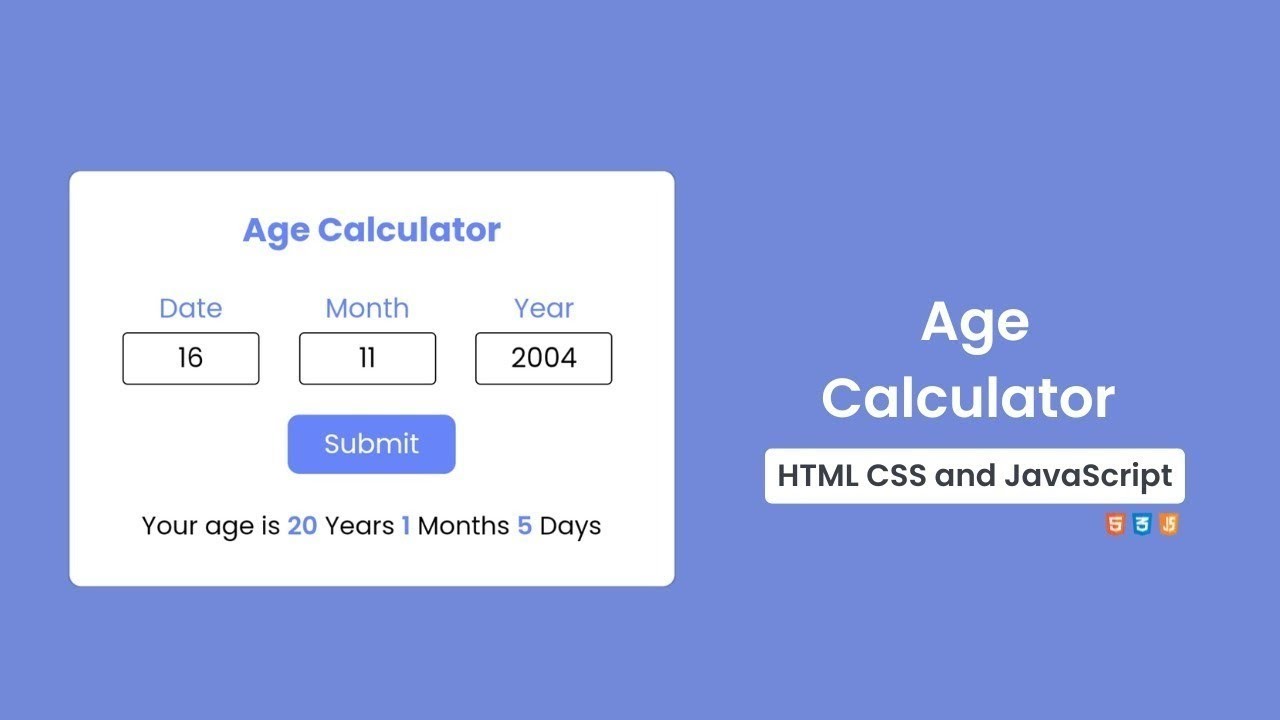 Age Calculator

Date
16

Month
11

Year
2004

Submit

Your age is 20 Years 1 Months 5 Days

Age Calculator

HTML CSS and JavaScript

5 3 JS